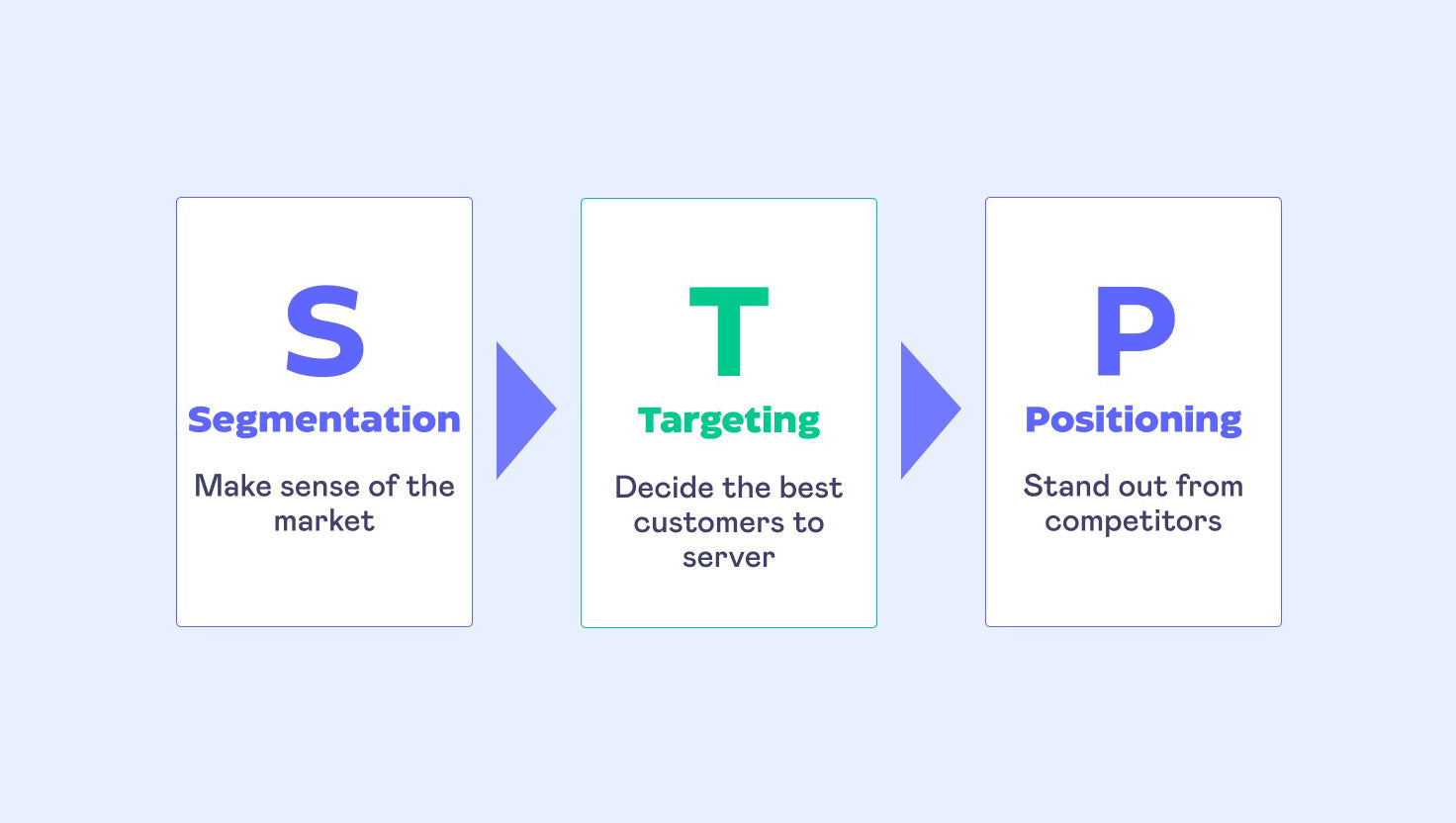 S
Segmentation
Make sense of the market

T
Targeting
Decide the best customers to server

P
Positioning
Stand out from competitors